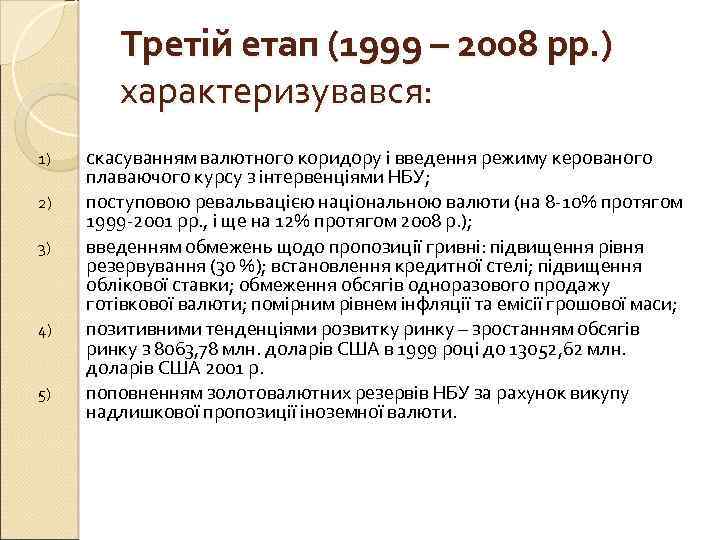 Третій етап (1999 – 2008 рр.) характеризувався:

1) скасуванням валютного коридору і введення режиму керованого плаваючого курсу з інтервенціями НБУ;

2) поступовою ревальвацією національною валюти (на 8-10% протягом 1999-2001 рр., і ще на 12% протягом 2008 р.);

3) введенням обмежень щодо пропозиції гривні: підвищення рівня резервування (30 %); встановлення кредитної стелі; підвищення облікової ставки; обмеження обсягів одноразового продажу готівкової валюти; помірним рівнем інфляції та емісії грошової маси;

4) позитивними тенденціями розвитку ринку – зростанням обсягів ринку з 8063,78 млн. доларів США в 1999 році до 13052,62 млн. доларів США 2001 р.

5) поповненням золотовалютних резервів НБУ за рахунок викупу надлишкової пропозиції іноземної валюти.